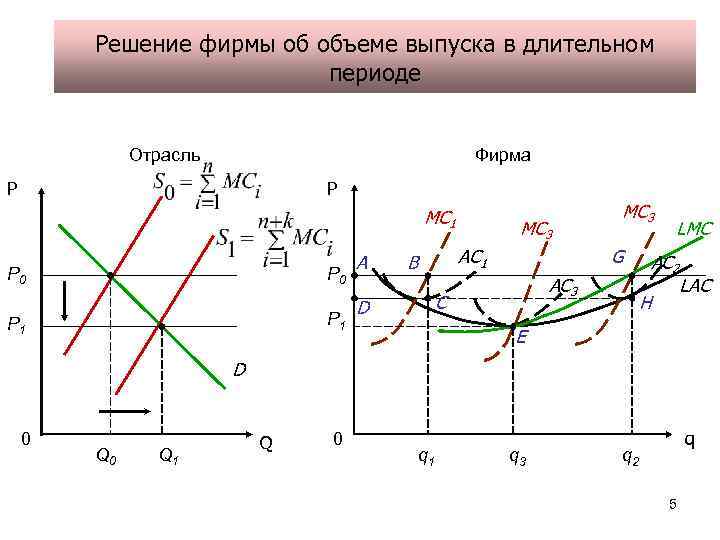 Решение фирмы об объеме выпуска в длительном периоде

Отрасль

$S_0 = \sum_{i=1}^{n} MC_i$

$S_1 = \sum_{i=1}^{n+k} MC_i$

P

$P_0$

$P_1$

D

0

$Q_0$

$Q_1$

Q

Фирма

P

$MC_1$

$MC_3$

$MC_3$

LMC

A

B

$AC_1$

G

$AC_2$

$P_0$

$AC_3$

LAC

D

C

H

$P_1$

E

0

$q_1$

$q_3$

$q_2$

q

5